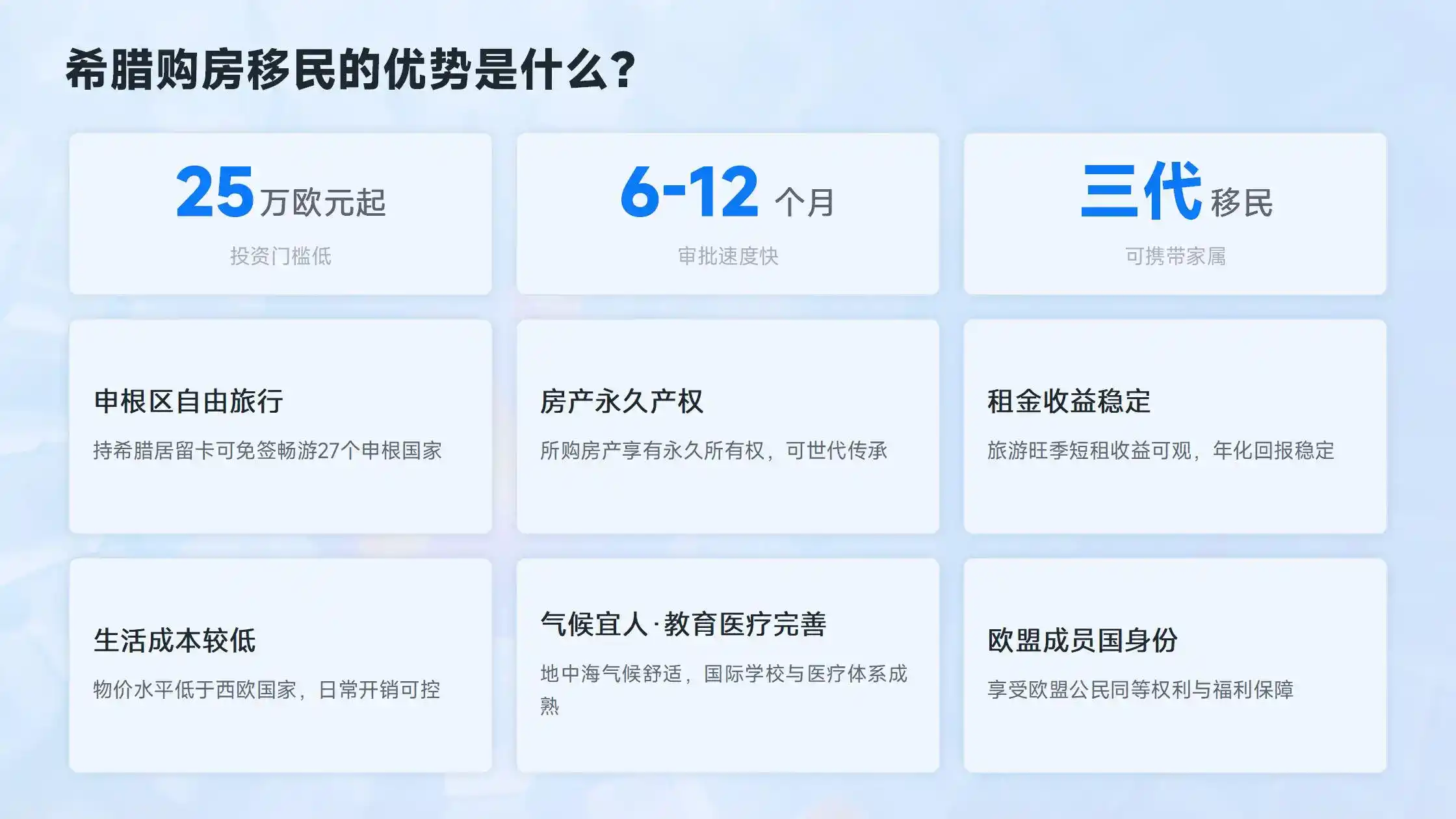 希腊购房移民的优势是什么?

25 万欧元起

投资门槛低

6-12 个月

审批速度快

三代 移民

可携带家属

申根区自由旅行

持希腊居留卡可免签畅游27个申根国家

房产永久产权

所购房产享有永久所有权，可世代传承

租金收益稳定

旅游旺季短租收益可观，年化回报稳定

生活成本较低

物价水平低于西欧国家，日常开销可控

气候宜人·教育医疗完善

地中海气候舒适，国际学校与医疗体系成熟

欧盟成员国身份

享受欧盟公民同等权利与福利保障